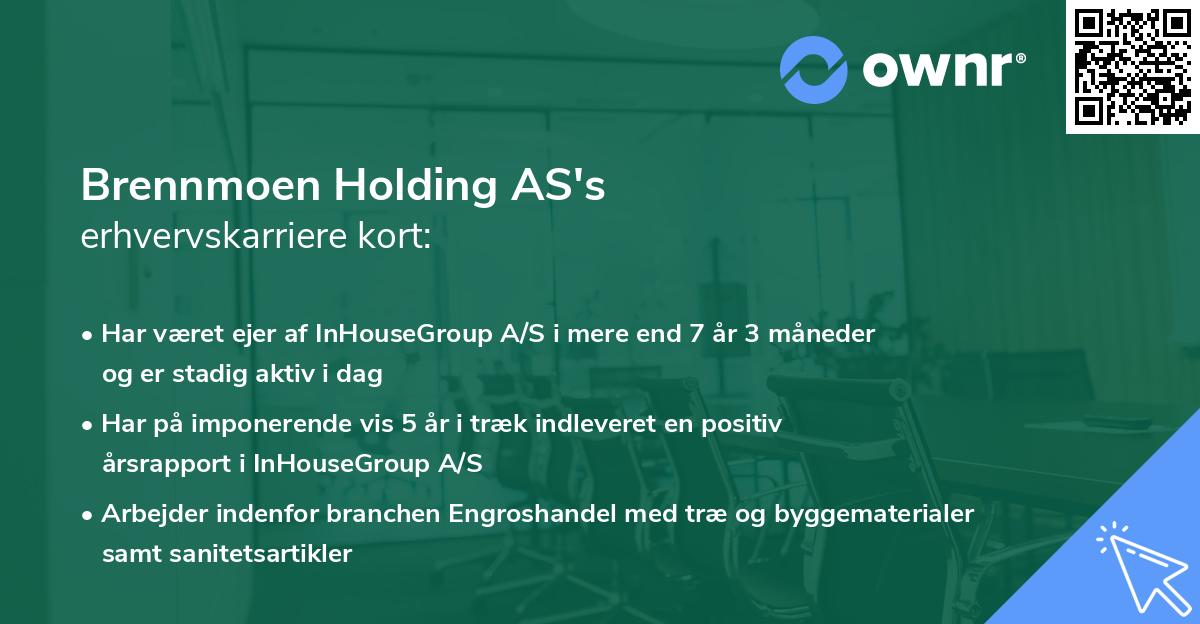 ownr®

Brennmoen Holding AS's
erhvervskarriere kort:

• Har været ejer af InHouseGroup A/S i mere end 7 år 3 måneder og er stadig aktiv i dag

• Har på imponerende vis 5 år i træk indleveret en positiv årsrapport i InHouseGroup A/S

• Arbejder indenfor branchen Engroshandel med træ og byggematerialer samt sanitetsartikler